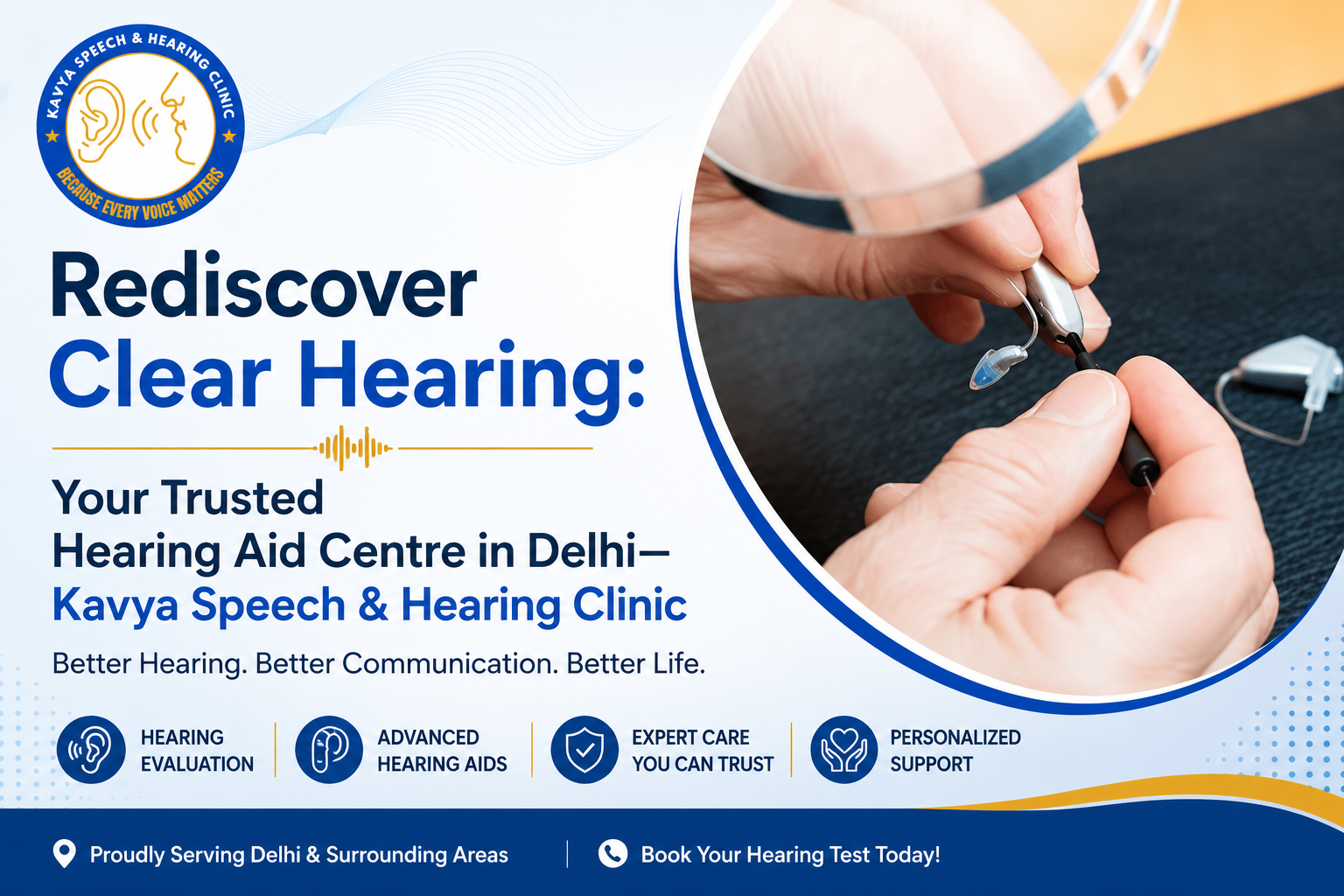 KAVYA SPEECH & HEARING CLINIC
BECAUSE EVERY VOICE MATTERS

Rediscover
Clear Hearing:

Your Trusted
Hearing Aid Centre in Delhi—
Kavya Speech & Hearing Clinic

Better Hearing. Better Communication. Better Life.

HEARING EVALUATION

ADVANCED HEARING AIDS

EXPERT CARE YOU CAN TRUST

PERSONALIZED SUPPORT

Proudly Serving Delhi & Surrounding Areas

Book Your Hearing Test Today!